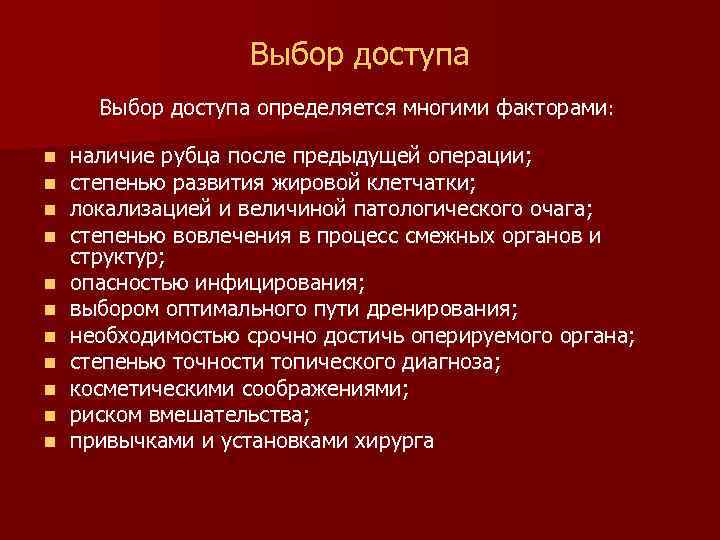 Выбор доступа

Выбор доступа определяется многими факторами:

- наличие рубца после предыдущей операции;
- степенью развития жировой клетчатки;
- локализацией и величиной патологического очага;
- степенью вовлечения в процесс смежных органов и структур;
- опасностью инфицирования;
- выбором оптимального пути дренирования;
- необходимостью срочно достичь оперируемого органа;
- степенью точности топического диагноза;
- косметическими соображениями;
- риском вмешательства;
- привычками и установками хирурга